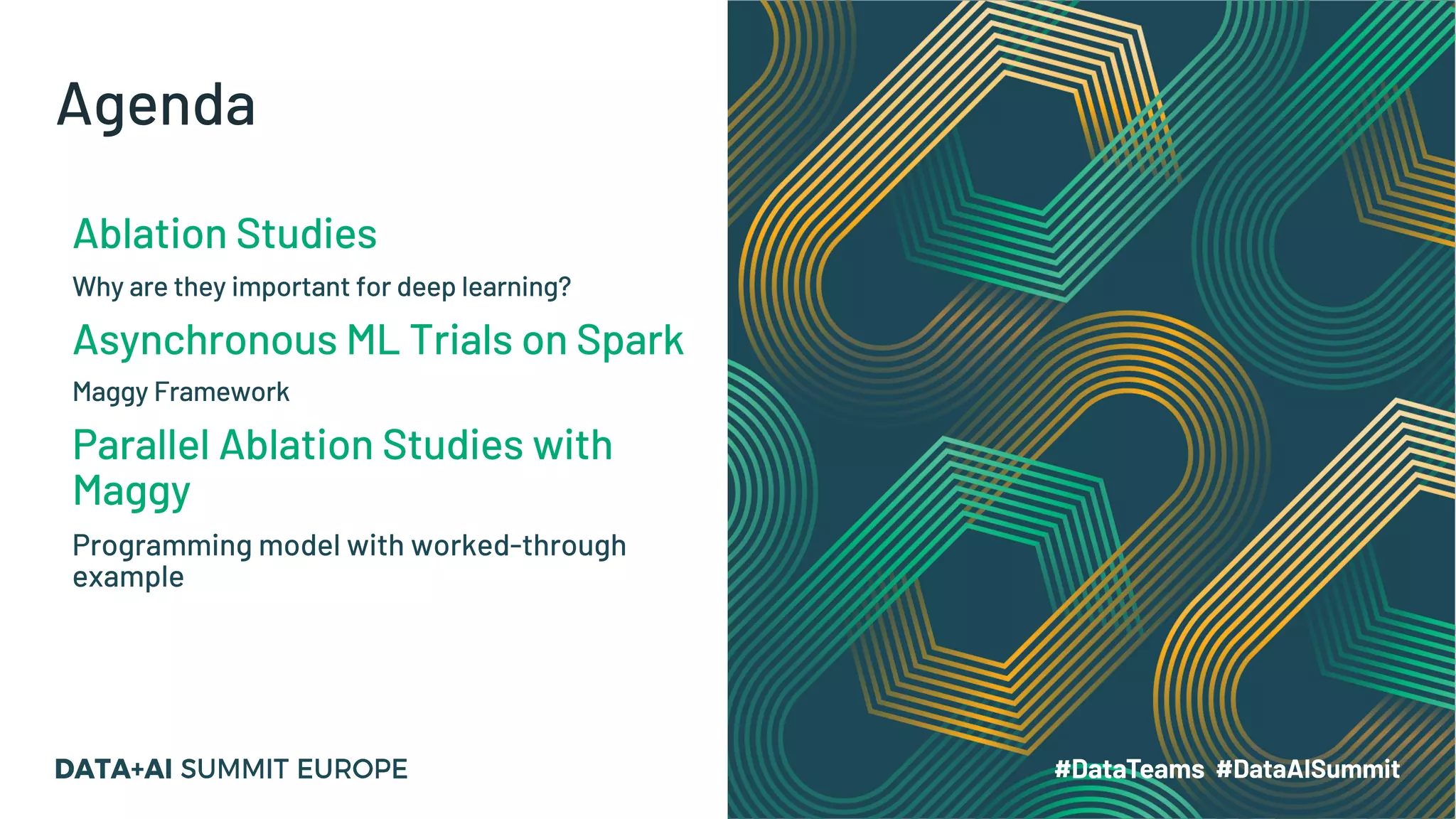 Agenda

Ablation Studies

Why are they important for deep learning?

Asynchronous ML Trials on Spark

Maggy Framework

Parallel Ablation Studies with Maggy

Programming model with worked-through example

DATA+AI SUMMIT EUROPE

#DataTeams #DataAISummit